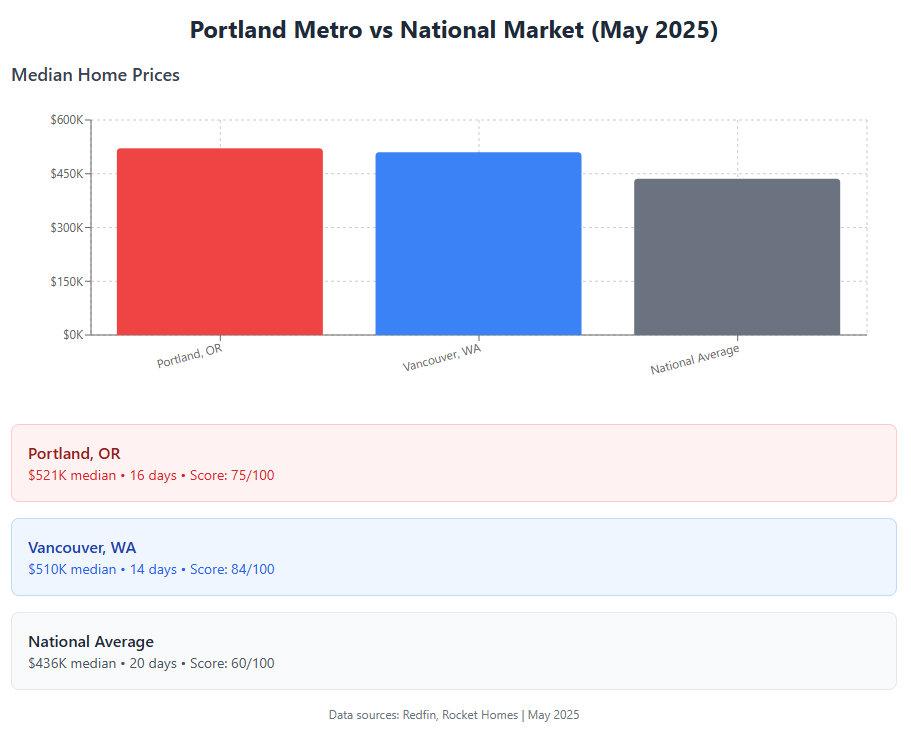 Portland Metro vs National Market (May 2025)

Median Home Prices

$600K
$450K
$300K
$150K
$0K

Portland, OR
Vancouver, WA
National Average

Portland, OR
$521K median • 16 days • Score: 75/100

Vancouver, WA
$510K median • 14 days • Score: 84/100

National Average
$436K median • 20 days • Score: 60/100

Data sources: Redfin, Rocket Homes | May 2025